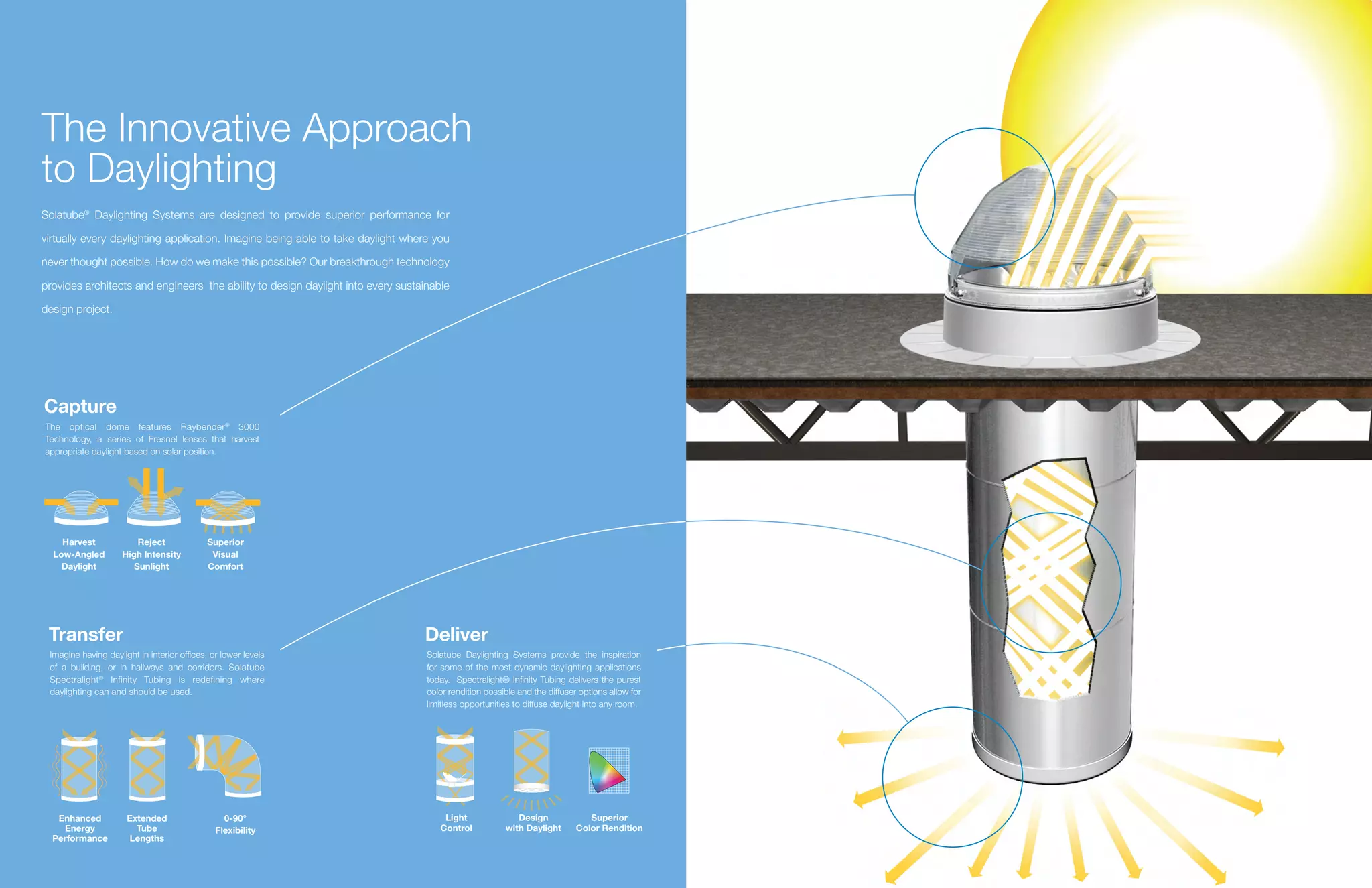 The Innovative Approach to Daylighting

Solatube® Daylighting Systems are designed to provide superior performance for virtually every daylighting application. Imagine being able to take daylight where you never thought possible. How do we make this possible? Our breakthrough technology provides architects and engineers the ability to design daylight into every sustainable design project.

Capture

The optical dome features Raybender® 3000 Technology, a series of Fresnel lenses that harvest appropriate daylight based on solar position.

Harvest Low-Angled Daylight

Reject High Intensity Sunlight

Superior Visual Comfort

Transfer

Imagine having daylight in interior offices, or lower levels of a building, or in hallways and corridors. Solatube Spectralight® Infinity Tubing is redefining where daylighting can and should be used.

Enhanced Energy Performance

Extended Tube Lengths

0-90° Flexibility

Deliver

Solatube Daylighting Systems provide the inspiration for some of the most dynamic daylighting applications today. Spectralight® Infinity Tubing delivers the purest color rendition possible and the diffuser options allow for limitless opportunities to diffuse daylight into any room.

Light Control

Design with Daylight

Superior Color Rendition